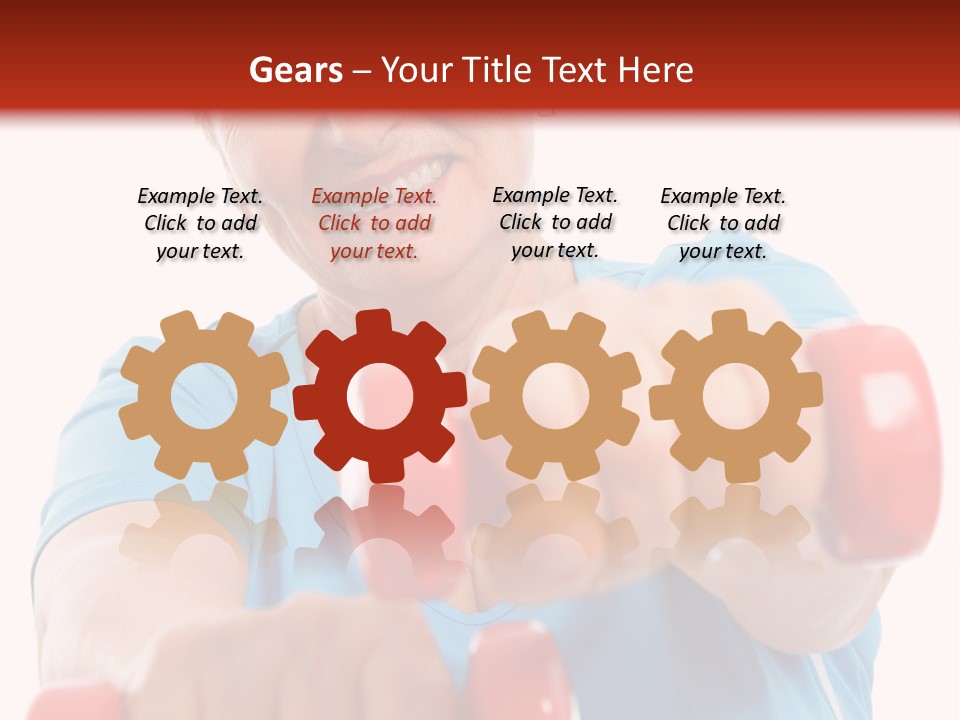 Gears – Your Title Text Here

Example Text. Click to add your text.

Example Text. Click to add your text.

Example Text. Click to add your text.

Example Text. Click to add your text.